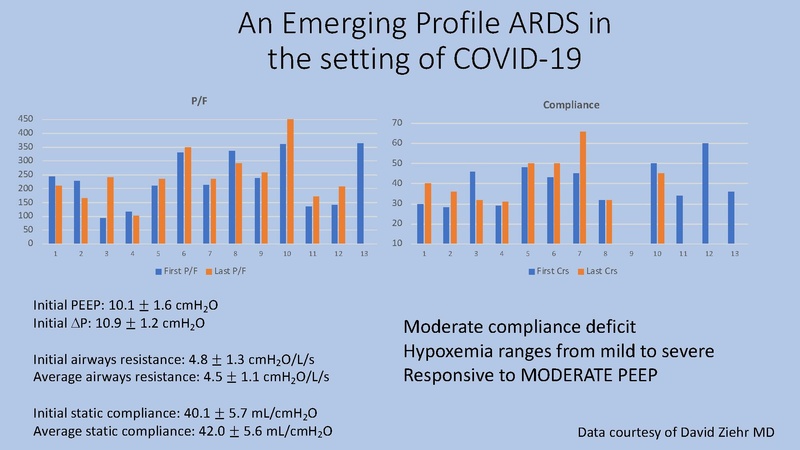 An Emerging Profile ARDS in the setting of COVID-19

P/F

450
400
350
300
250
200
150
100
50
0

1 2 3 4 5 6 7 8 9 10 11 12 13

First P/F   Last P/F

Compliance

70
60
50
40
30
20
10

1 2 3 4 5 6 7 8 9 10 11 12 13

First Crs   Last Crs

Initial PEEP: 10.1 $\pm$ 1.6 cm$H_2O$
Initial $\Delta$P: 10.9 $\pm$ 1.2 cm$H_2O$

Initial airways resistance: 4.8 $\pm$ 1.3 cm$H_2O$/L/s
Average airways resistance: 4.5 $\pm$ 1.1 cm$H_2O$/L/s

Initial static compliance: 40.1 $\pm$ 5.7 mL/cm$H_2O$
Average static compliance: 42.0 $\pm$ 5.6 mL/cm$H_2O$

Moderate compliance deficit
Hypoxemia ranges from mild to severe
Responsive to MODERATE PEEP

Data courtesy of David Ziehr MD